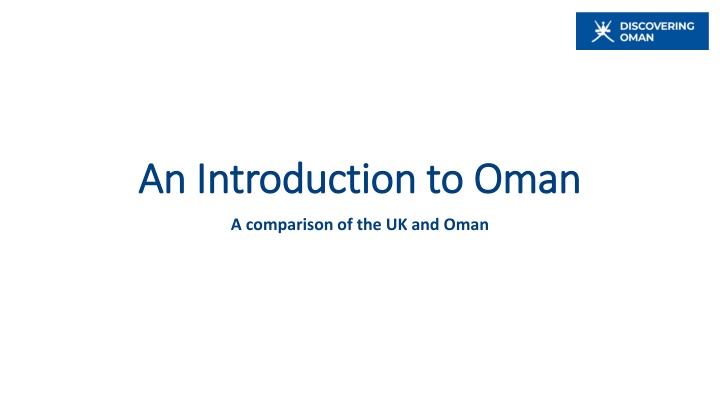 DISCOVERING OMAN

An Introduction to Oman

A comparison of the UK and Oman